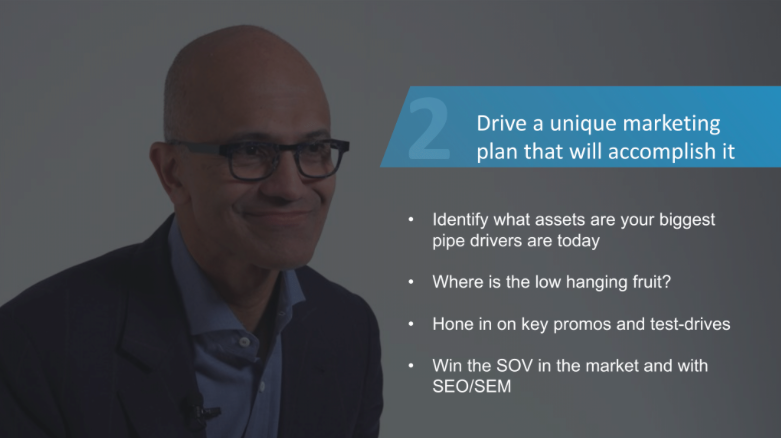 2

Drive a unique marketing plan that will accomplish it

• Identify what assets are your biggest pipe drivers are today

• Where is the low hanging fruit?

• Hone in on key promos and test-drives

• Win the SOV in the market and with SEO/SEM